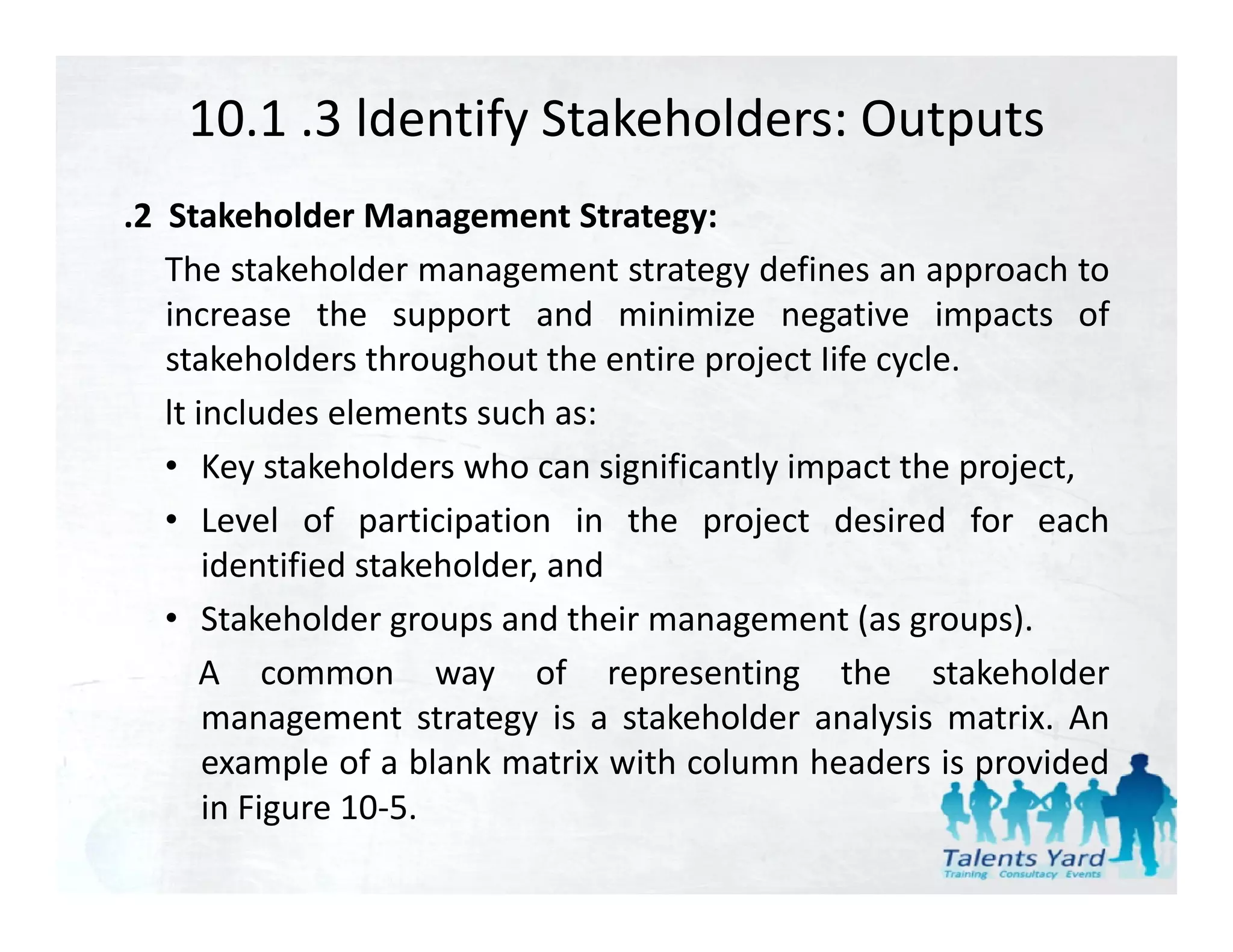 10.1 .3 Identify Stakeholders: Outputs

.2 Stakeholder Management Strategy:

The stakeholder management strategy defines an approach to increase the support and minimize negative impacts of stakeholders throughout the entire project life cycle.

It includes elements such as:

• Key stakeholders who can significantly impact the project,
• Level of participation in the project desired for each identified stakeholder, and
• Stakeholder groups and their management (as groups).

A common way of representing the stakeholder management strategy is a stakeholder analysis matrix. An example of a blank matrix with column headers is provided in Figure 10-5.

Talents Yard
Training Consultacy Events